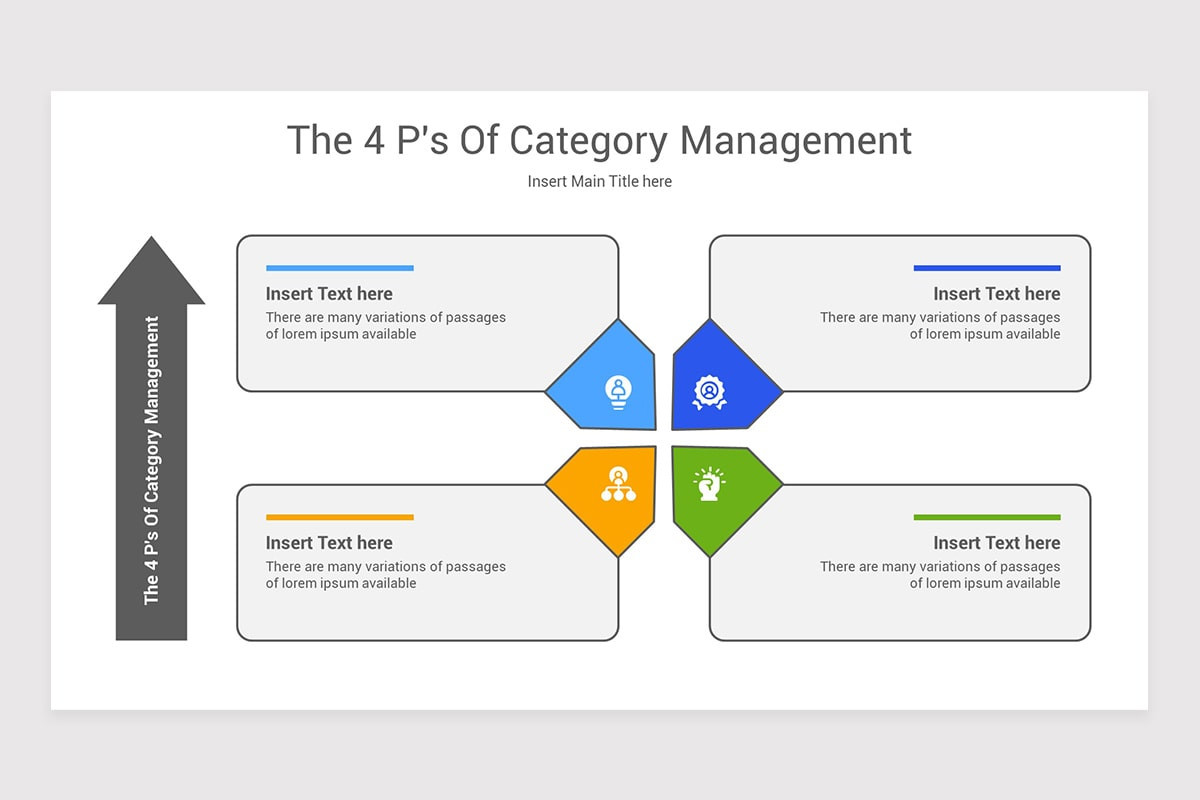 The 4 P's Of Category Management

Insert Main Title here

The 4 P's Of Category Management

Insert Text here

There are many variations of passages of lorem ipsum available

Insert Text here

There are many variations of passages of lorem ipsum available

Insert Text here

There are many variations of passages of lorem ipsum available

Insert Text here

There are many variations of passages of lorem ipsum available